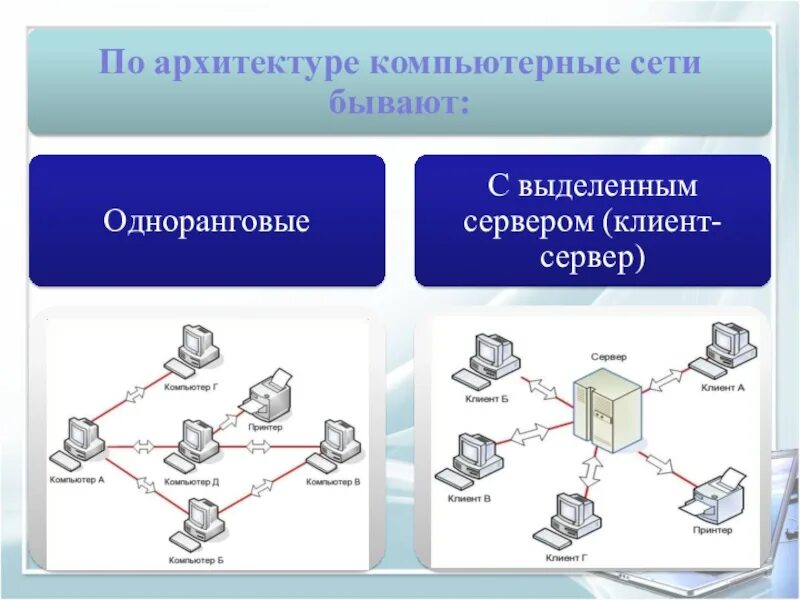 По архитектуре компьютерные сети бывают:

Одноранговые

С выделенным сервером (клиент-сервер)

Компьютер Г
Принтер
Компьютер А
Компьютер Д
Компьютер В
Компьютер Б

Сервер
Клиент Б
Клиент А
Клиент В
Клиент Г
Принтер